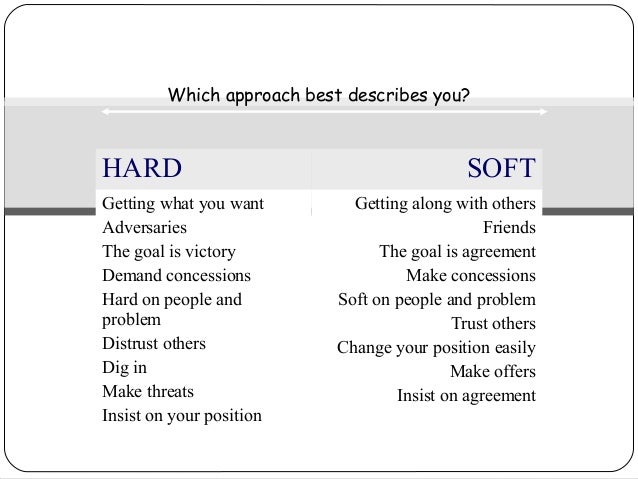 Which approach best describes you?

| HARD | SOFT |
|---|---|
| Getting what you want | Getting along with others |
| Adversaries | Friends |
| The goal is victory | The goal is agreement |
| Demand concessions | Make concessions |
| Hard on people and problem | Soft on people and problem |
| Distrust others | Trust others |
| Dig in | Change your position easily |
| Make threats | Make offers |
| Insist on your position | Insist on agreement |